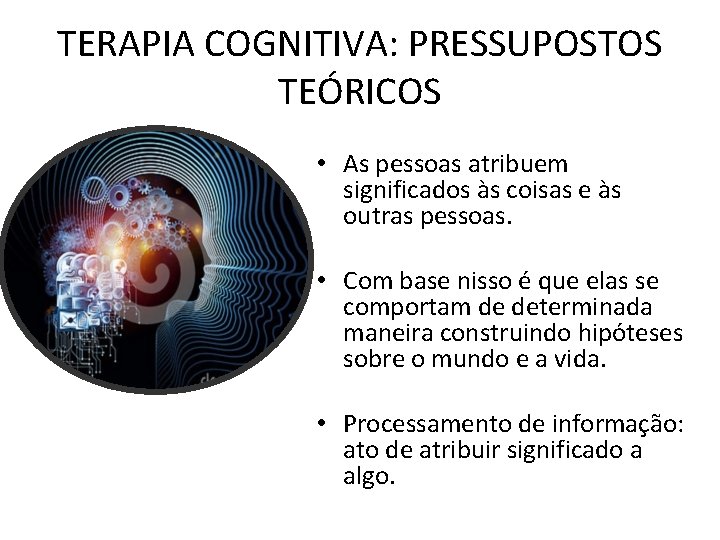 TERAPIA COGNITIVA: PRESSUPOSTOS TEÓRICOS

• As pessoas atribuem significados às coisas e às outras pessoas.

• Com base nisso é que elas se comportam de determinada maneira construindo hipóteses sobre o mundo e a vida.

• Processamento de informação: ato de atribuir significado a algo.